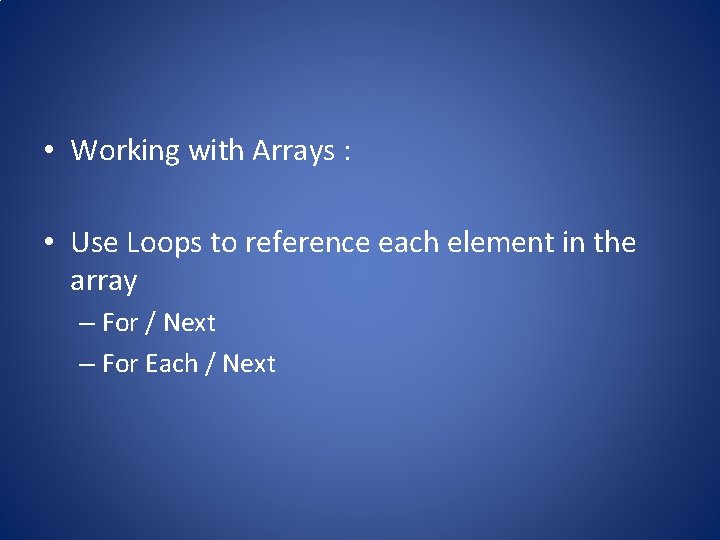 • Working with Arrays :

• Use Loops to reference each element in the array
– For / Next
– For Each / Next